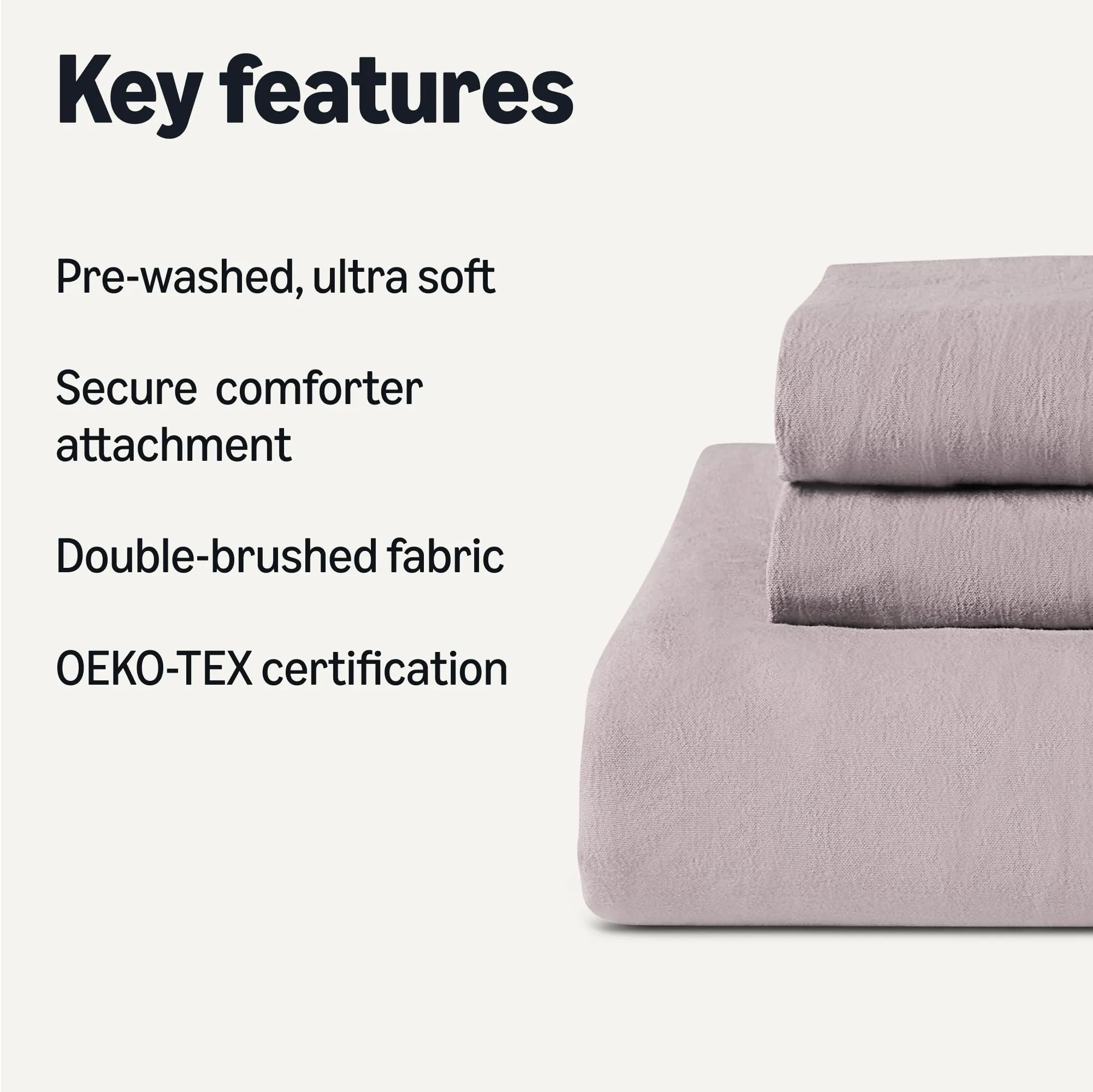 Key features

Pre-washed, ultra soft

Secure comforter attachment

Double-brushed fabric

OEKO-TEX certification